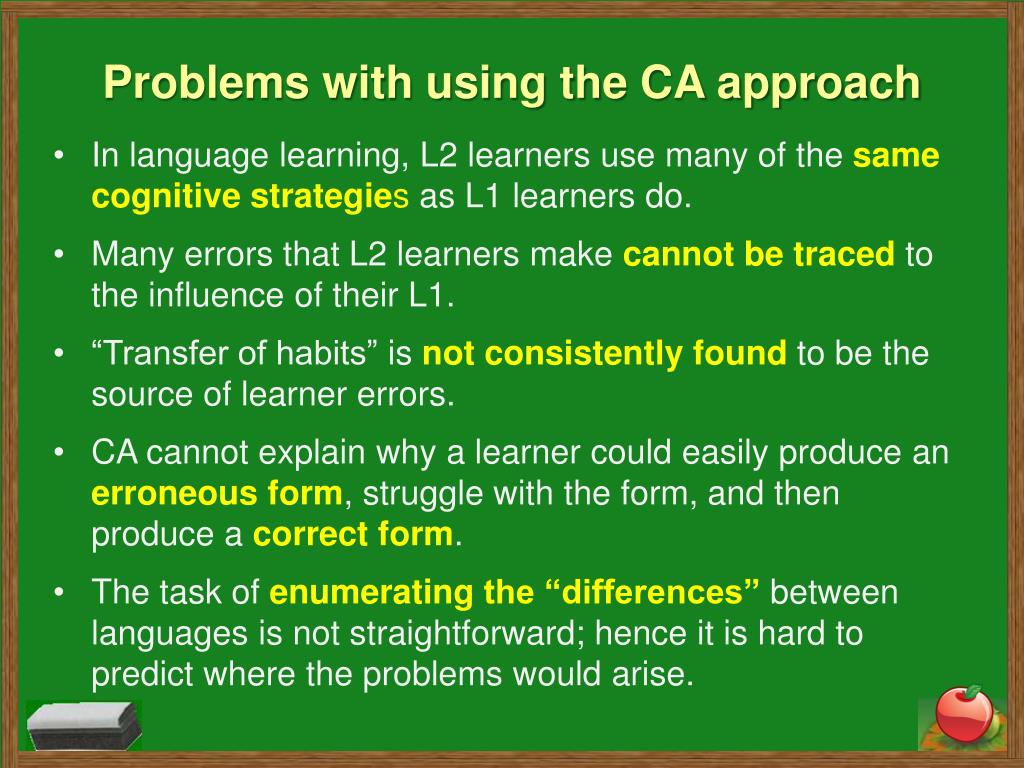 Problems with using the CA approach

• In language learning, L2 learners use many of the same cognitive strategies as L1 learners do.

• Many errors that L2 learners make cannot be traced to the influence of their L1.

• “Transfer of habits” is not consistently found to be the source of learner errors.

• CA cannot explain why a learner could easily produce an erroneous form, struggle with the form, and then produce a correct form.

• The task of enumerating the “differences” between languages is not straightforward; hence it is hard to predict where the problems would arise.